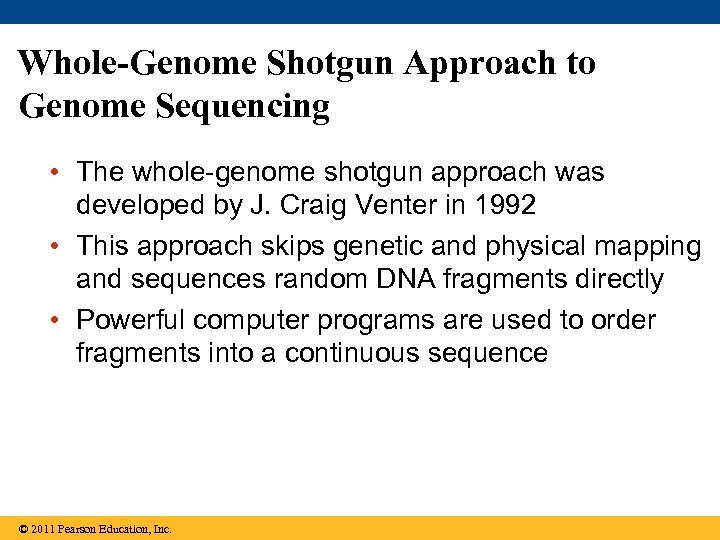 Whole-Genome Shotgun Approach to Genome Sequencing

• The whole-genome shotgun approach was developed by J. Craig Venter in 1992

• This approach skips genetic and physical mapping and sequences random DNA fragments directly

• Powerful computer programs are used to order fragments into a continuous sequence

© 2011 Pearson Education, Inc.